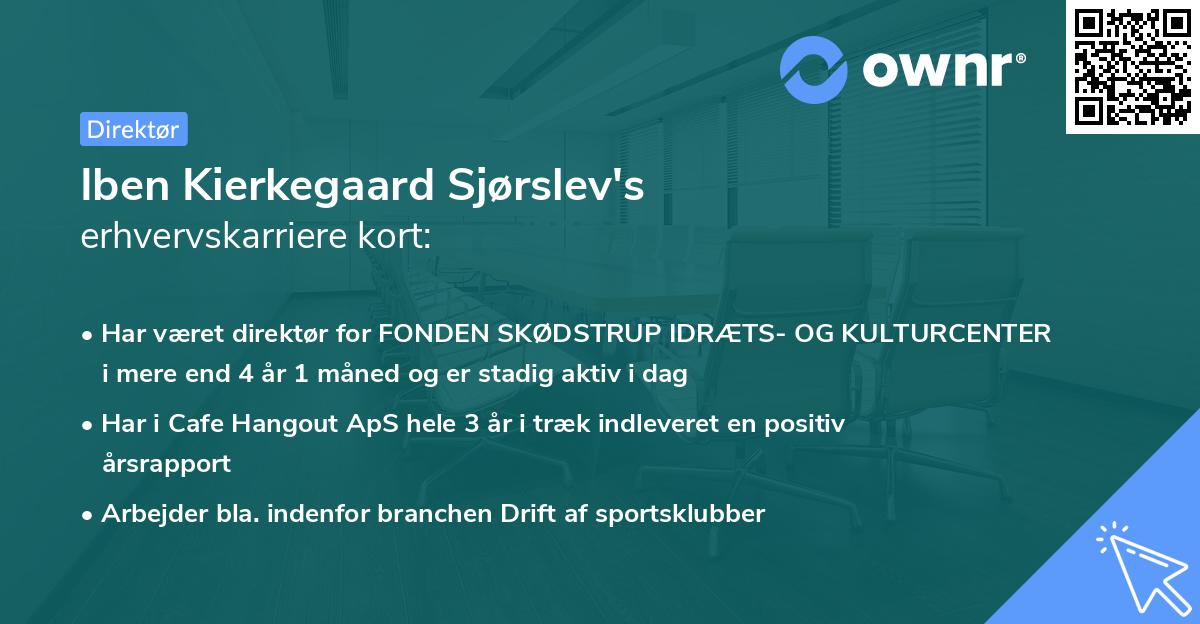 ownr®

Direktør

Iben Kierkegaard Sjørslev's
erhvervskarriere kort:

• Har været direktør for FONDEN SKØDSTRUP IDRÆTS- OG KULTURCENTER i mere end 4 år 1 måned og er stadig aktiv i dag

• Har i Cafe Hangout ApS hele 3 år i træk indleveret en positiv årsrapport

• Arbejder bla. indenfor branchen Drift af sportsklubber